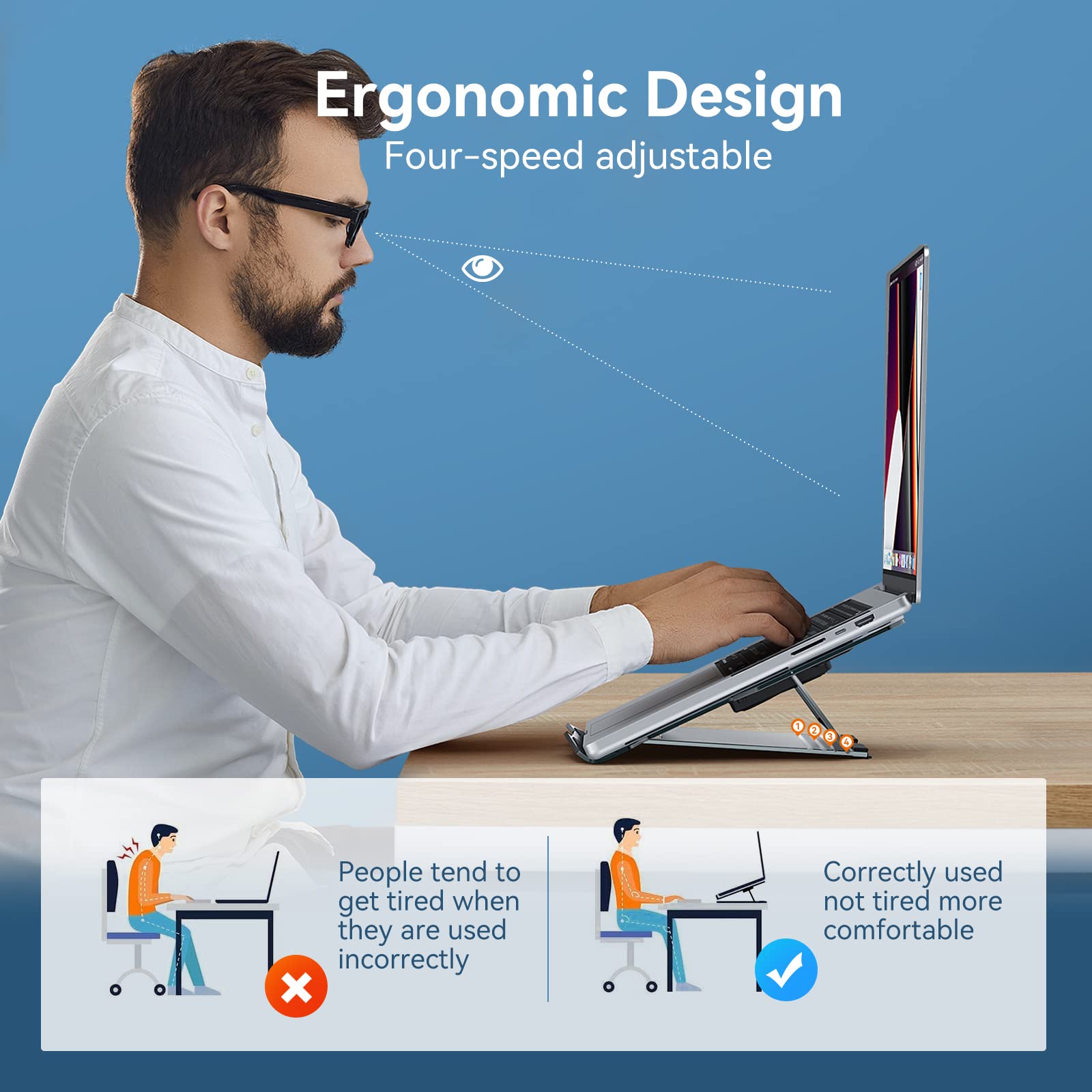 Ergonomic Design
Four-speed adjustable

1 2 3 4

People tend to get tired when they are used incorrectly

Correctly used not tired more comfortable